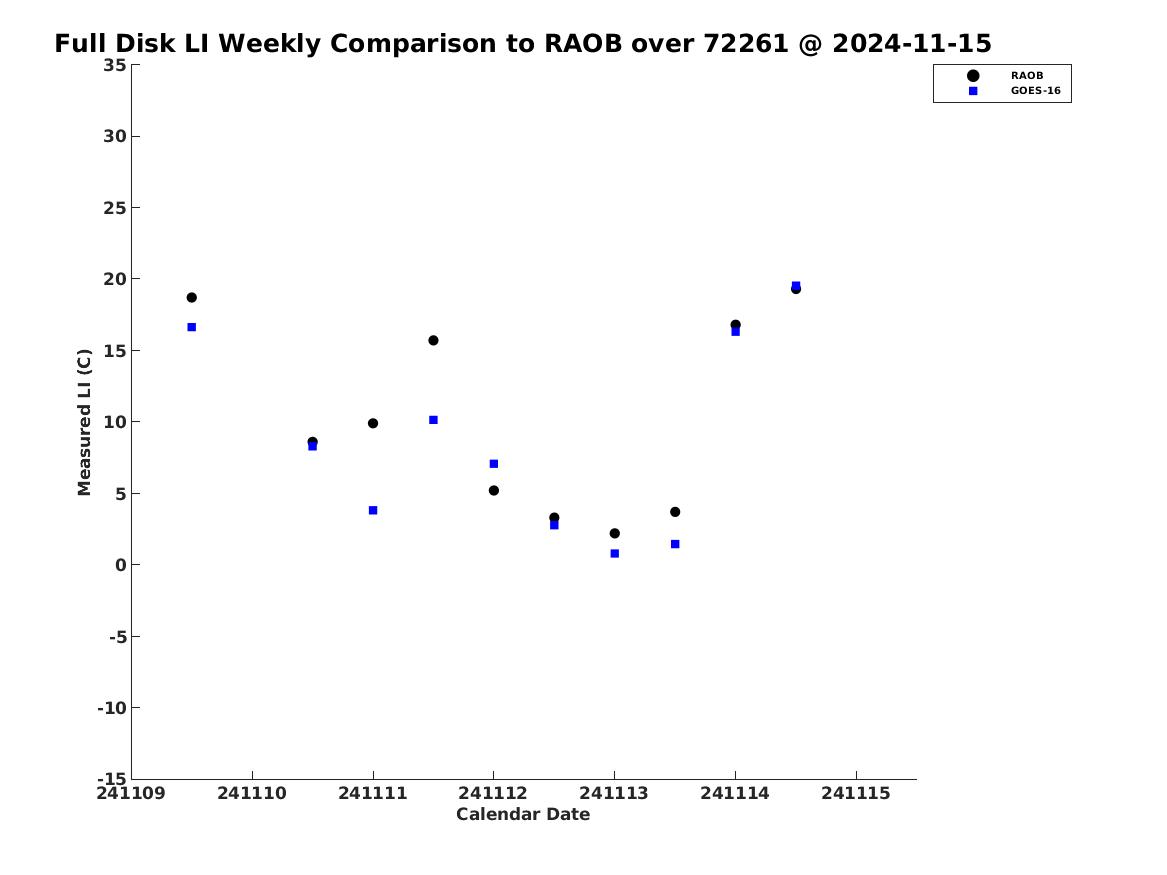 Full Disk LI Weekly Comparison to RAOB over 72261 @ 2024-11-15

RAOB
GOES-16

Measured LI (C)

35
30
25
20
15
10
5
0
-5
-10
-15

241109 241110 241111 241112 241113 241114 241115

Calendar Date